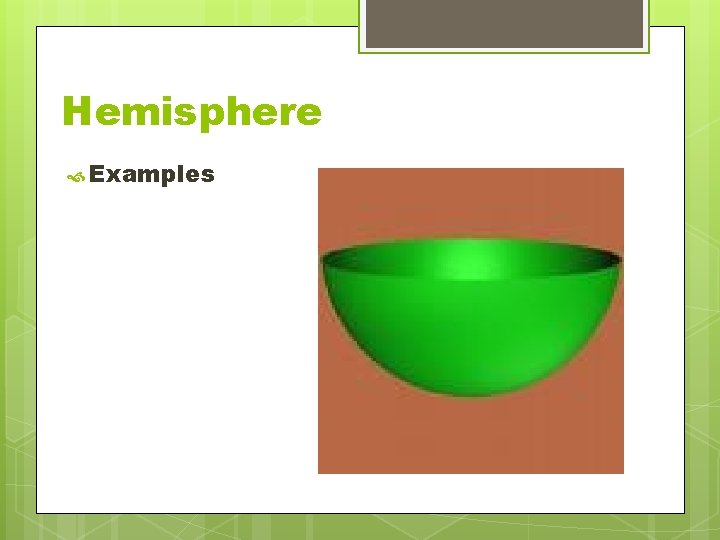 Hemisphere

Examples